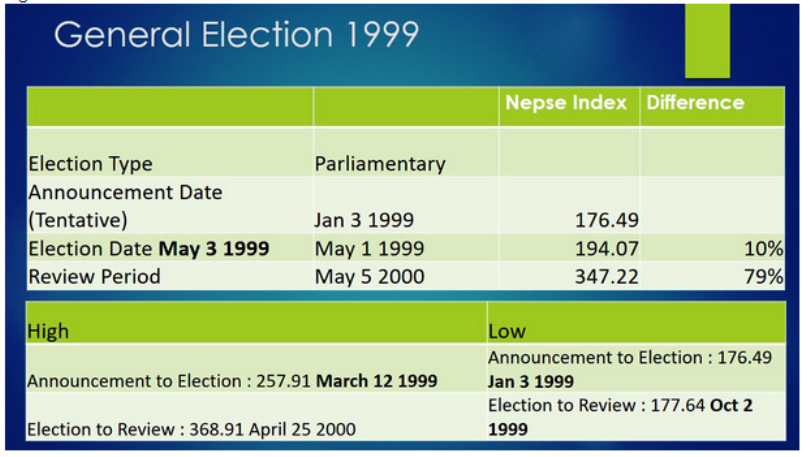 General Election 1999

| | | Nepse Index | Difference |
|---|---|---|---|
| Election Type | Parliamentary | | |
| Announcement Date (Tentative) | Jan 3 1999 | 176.49 | |
| Election Date **May 3 1999** | May 1 1999 | 194.07 | 10% |
| Review Period | May 5 2000 | 347.22 | 79% |

| High | Low |
|---|---|
| Announcement to Election : 257.91 **March 12 1999** | Announcement to Election : 176.49 **Jan 3 1999** |
| Election to Review : 368.91 April 25 2000 | Election to Review : 177.64 **Oct 2 1999** |